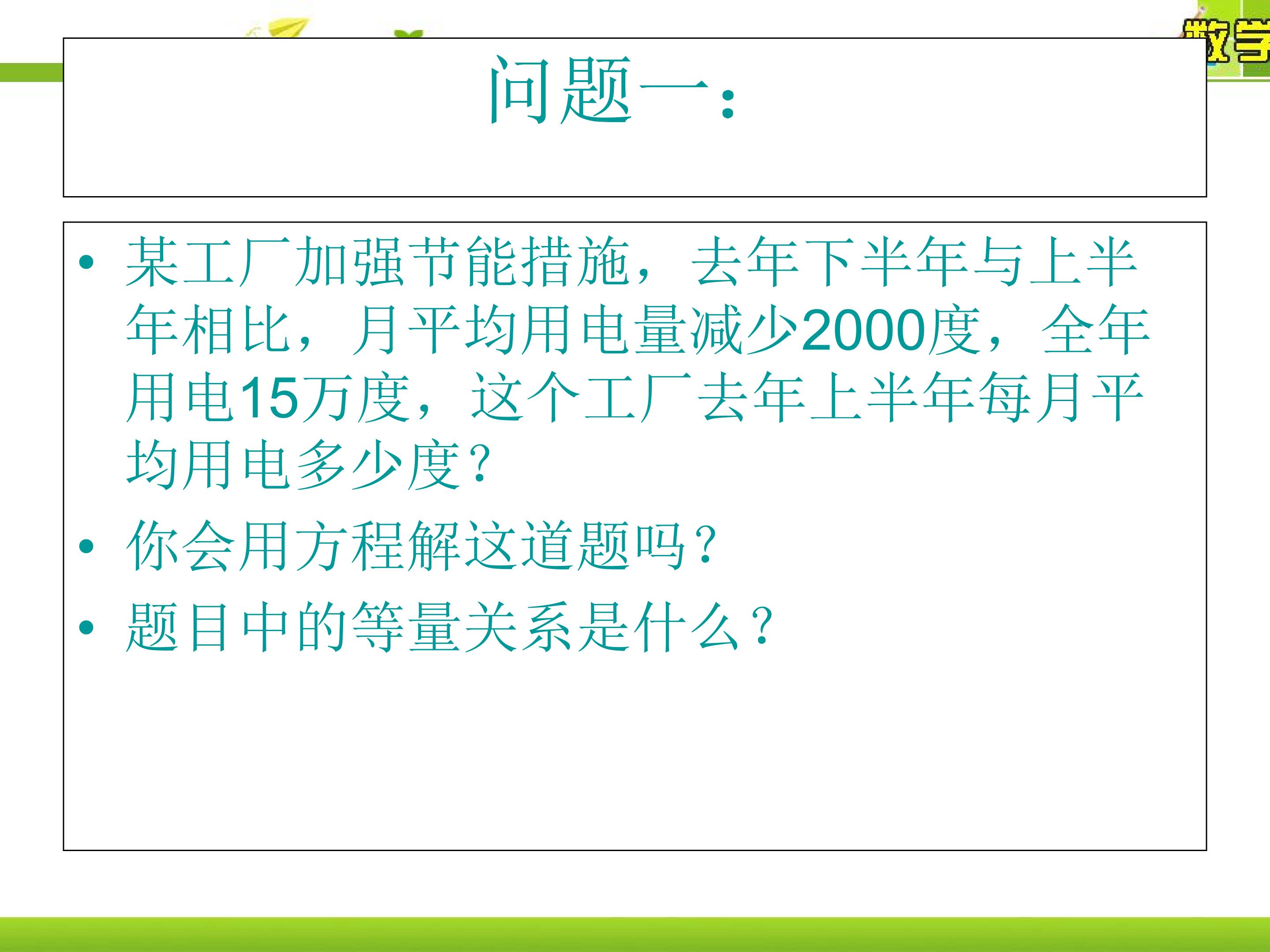 数学

问题一：

• 某工厂加强节能措施，去年下半年与上半年相比，月平均用电量减少2000度，全年用电15万度，这个工厂去年上半年每月平均用电多少度？
• 你会用方程解这道题吗？
• 题目中的等量关系是什么？